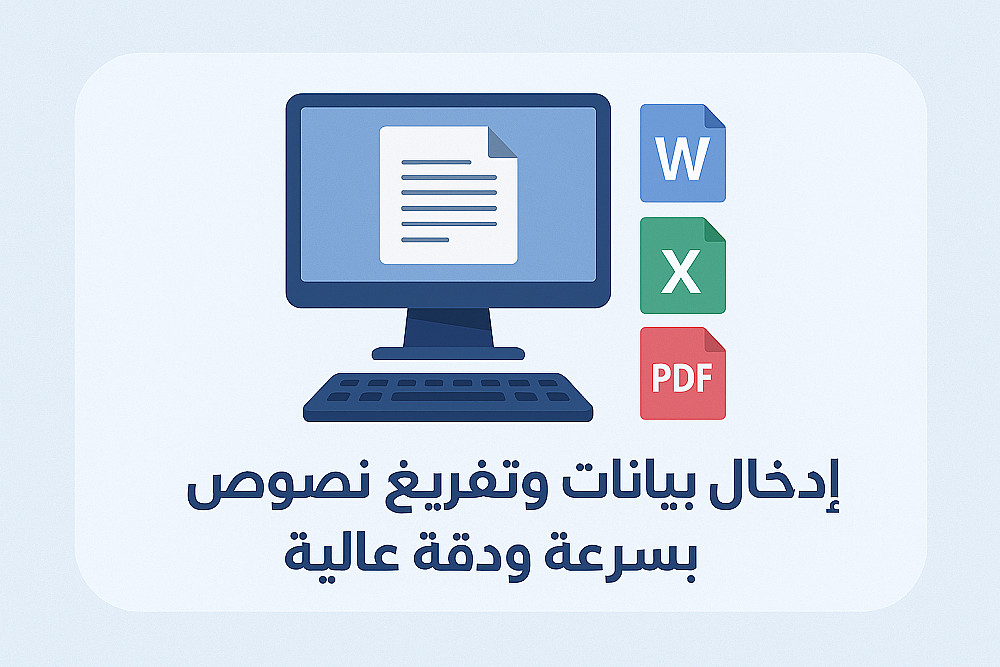 W

X

PDF

إدخال بيانات وتفريغ نصوص
بسرعة ودقة عالية